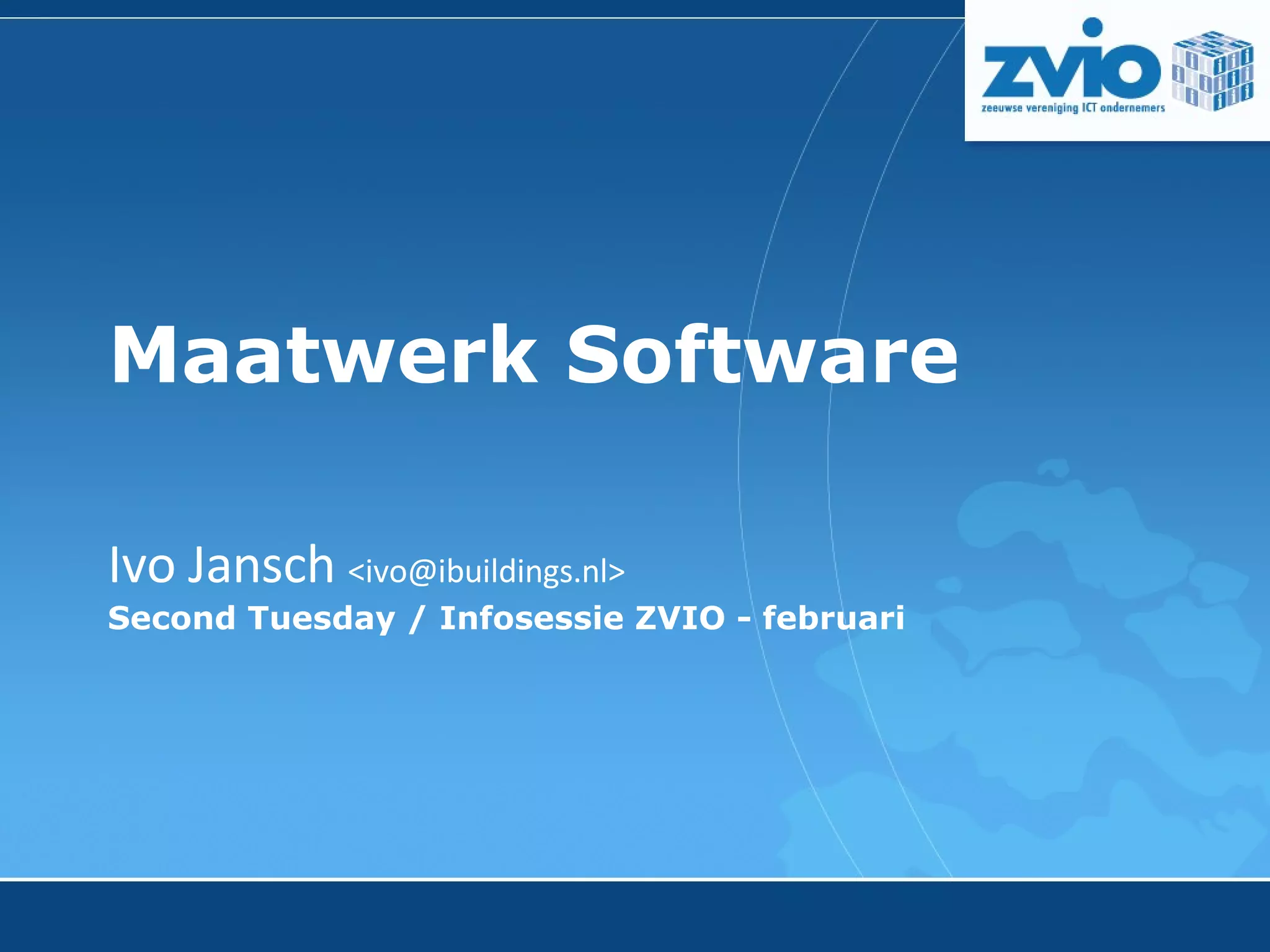 zvio
zeeuwse vereniging ICT ondernemers

Maatwerk Software

Ivo Jansch <ivo@ibuildings.nl>
Second Tuesday / Infosessie ZVIO - februari